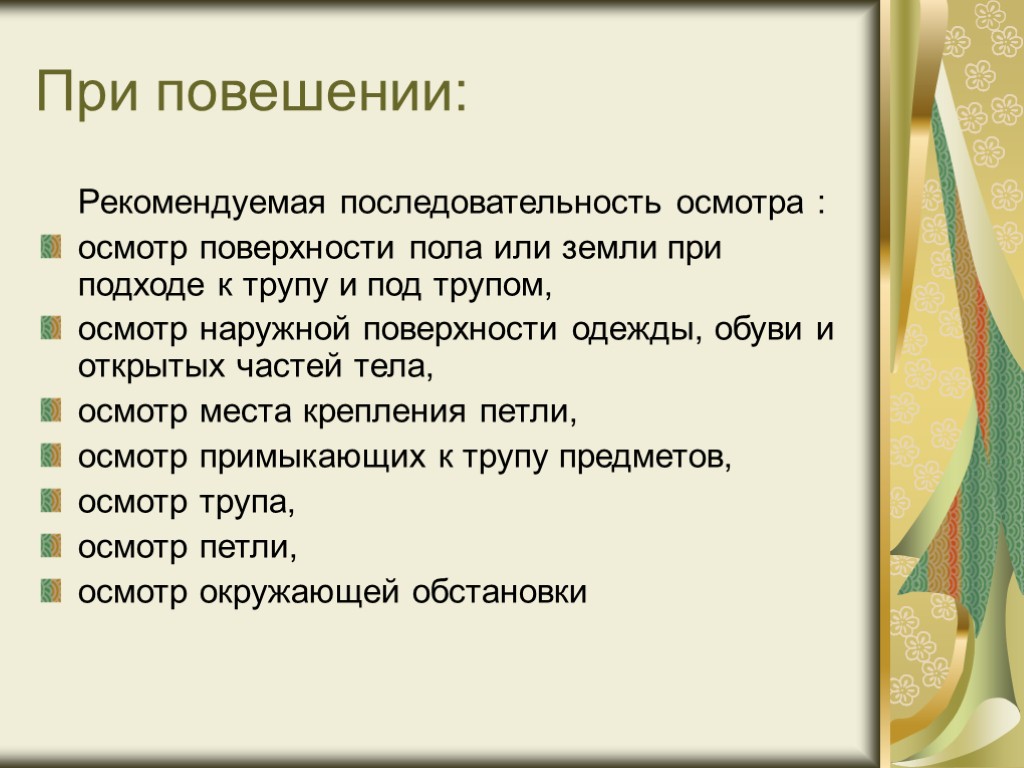 При повешении:

Рекомендуемая последовательность осмотра :

осмотр поверхности пола или земли при подходе к трупу и под трупом,

осмотр наружной поверхности одежды, обуви и открытых частей тела,

осмотр места крепления петли,

осмотр примыкающих к трупу предметов,

осмотр трупа,

осмотр петли,

осмотр окружающей обстановки